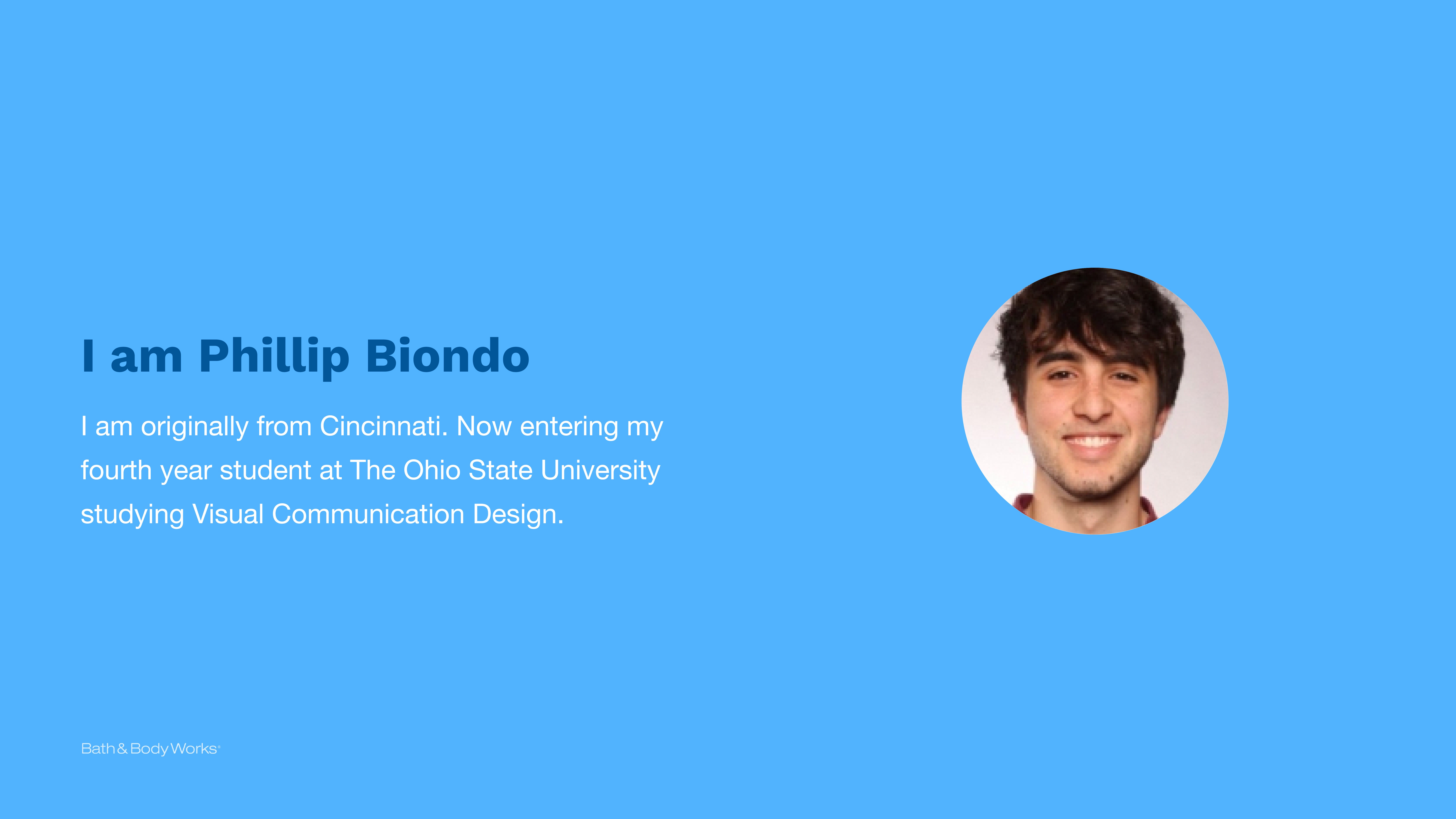 I am Phillip Biondo

I am originally from Cincinnati. Now entering my fourth year student at The Ohio State University studying Visual Communication Design.

Bath & Body Works